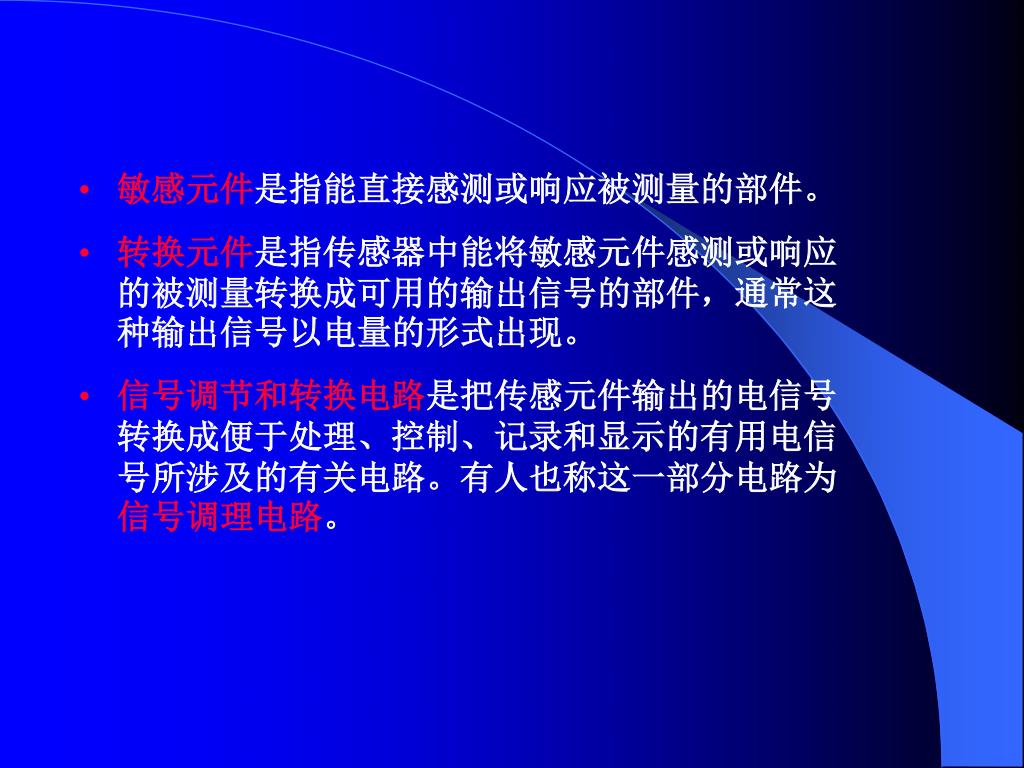 • 敏感元件是指能直接感测或响应被测量的部件。

• 转换元件是指传感器中能将敏感元件感测或响应的被测量转换成可用的输出信号的部件，通常这种输出信号以电量的形式出现。

• 信号调节和转换电路是把传感元件输出的电信号转换成便于处理、控制、记录和显示的有用电信号所涉及的有关电路。有人也称这一部分电路为信号调理电路。